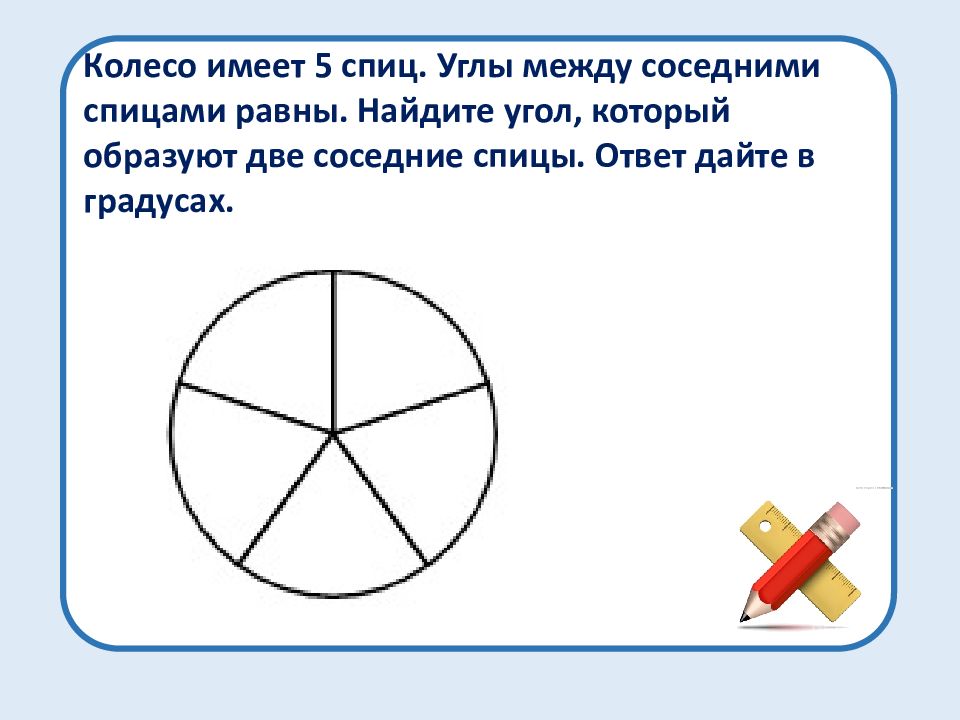 Колесо имеет 5 спиц. Углы между соседними спицами равны. Найдите угол, который образуют две соседние спицы. Ответ дайте в градусах.